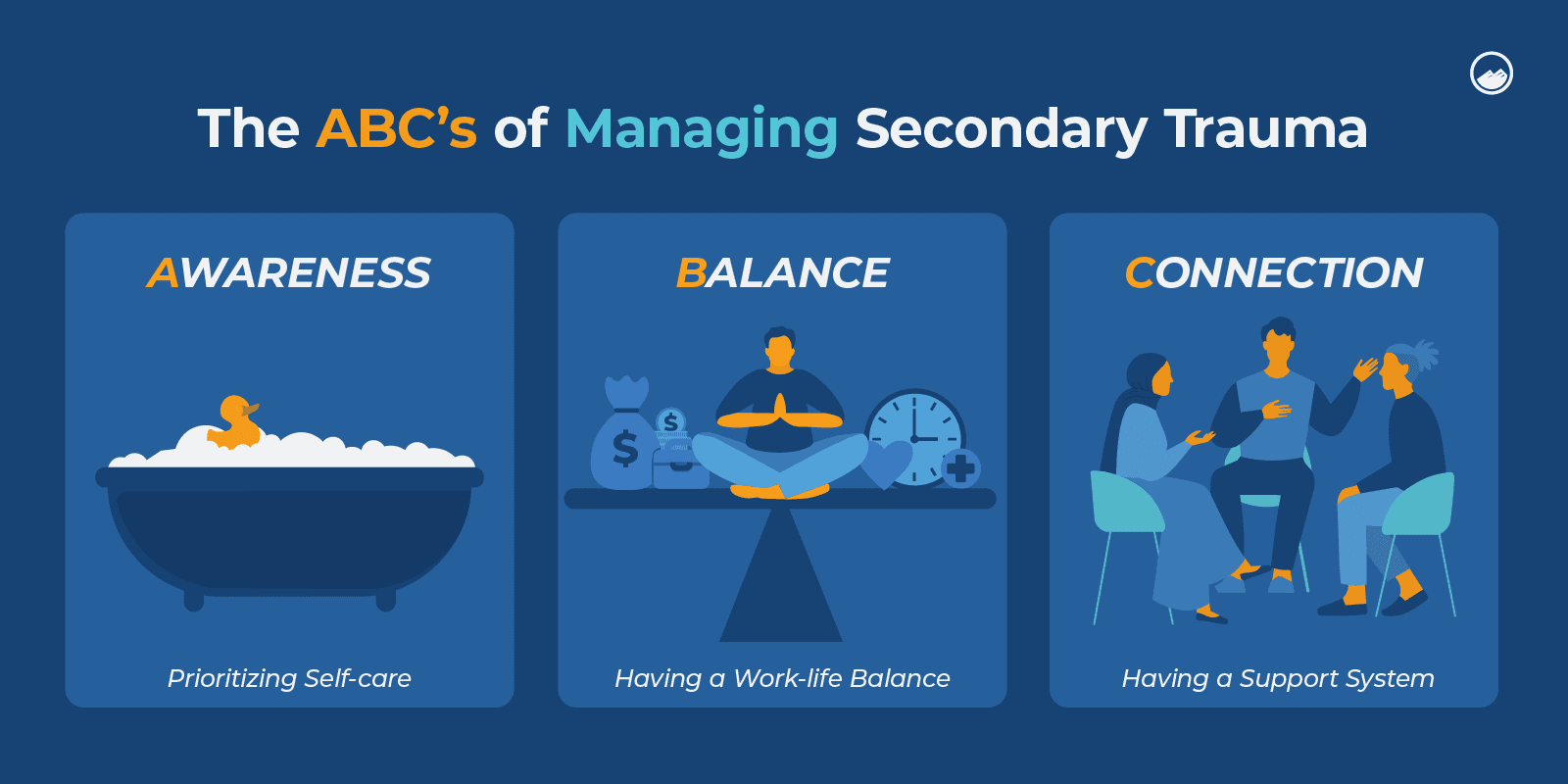 The ABC's of Managing Secondary Trauma

AWARENESS

Prioritizing Self-care

BALANCE

$

$

Having a Work-life Balance

CONNECTION

Having a Support System